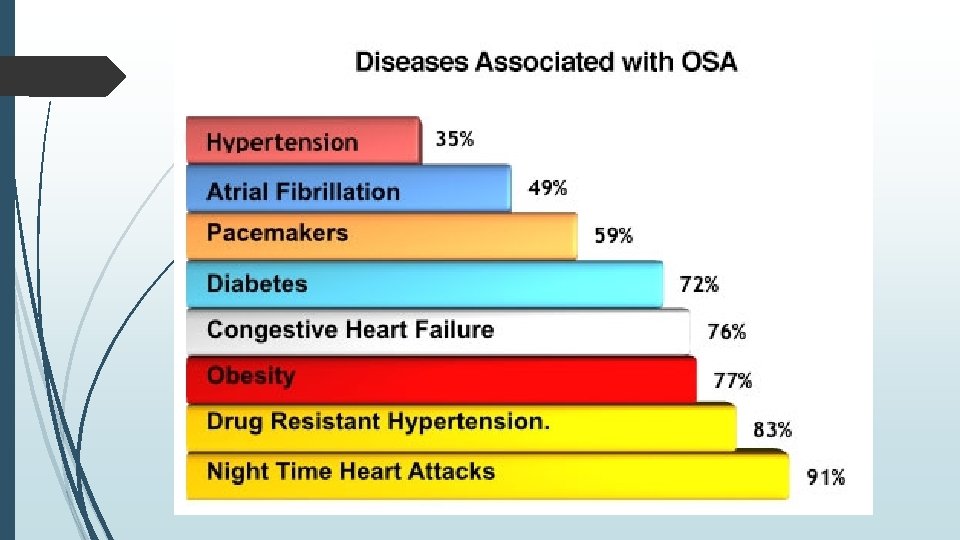 Diseases Associated with OSA

Hypertension 35%

Atrial Fibrillation 49%

Pacemakers 59%

Diabetes 72%

Congestive Heart Failure 76%

Obesity 77%

Drug Resistant Hypertension. 83%

Night Time Heart Attacks 91%